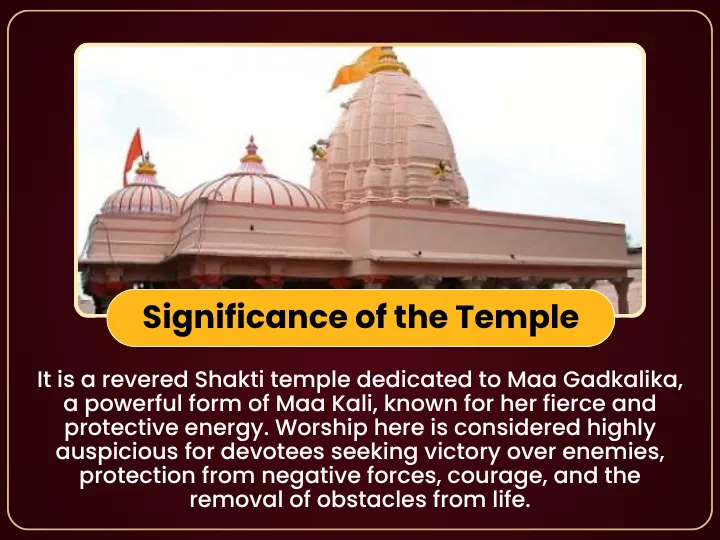 Significance of the Temple

It is a revered Shakti temple dedicated to Maa Gadkalika, a powerful form of Maa Kali, known for her fierce and protective energy. Worship here is considered highly auspicious for devotees seeking victory over enemies, protection from negative forces, courage, and the removal of obstacles from life.